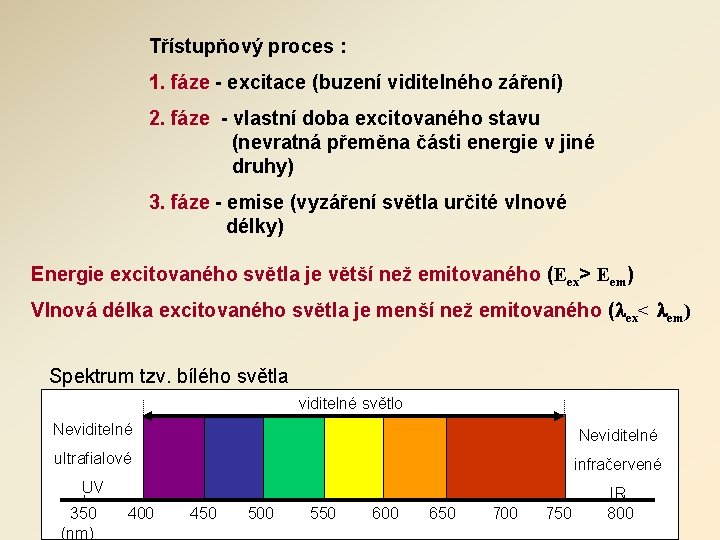 Třístupňový proces :

1. fáze - excitace (buzení viditelného záření)

2. fáze - vlastní doba excitovaného stavu (nevratná přeměna části energie v jiné druhy)

3. fáze - emise (vyzáření světla určité vlnové délky)

Energie excitovaného světla je větší než emitovaného ($E_{ex} > E_{em}$)

Vlnová délka excitovaného světla je menší než emitovaného ($\lambda_{ex} < \lambda_{em}$)

Spektrum tzv. bílého světla

viditelné světlo

Neviditelné ultrafialové UV

Neviditelné infračervené IR

350 (nm) 400 450 500 550 600 650 700 750 800